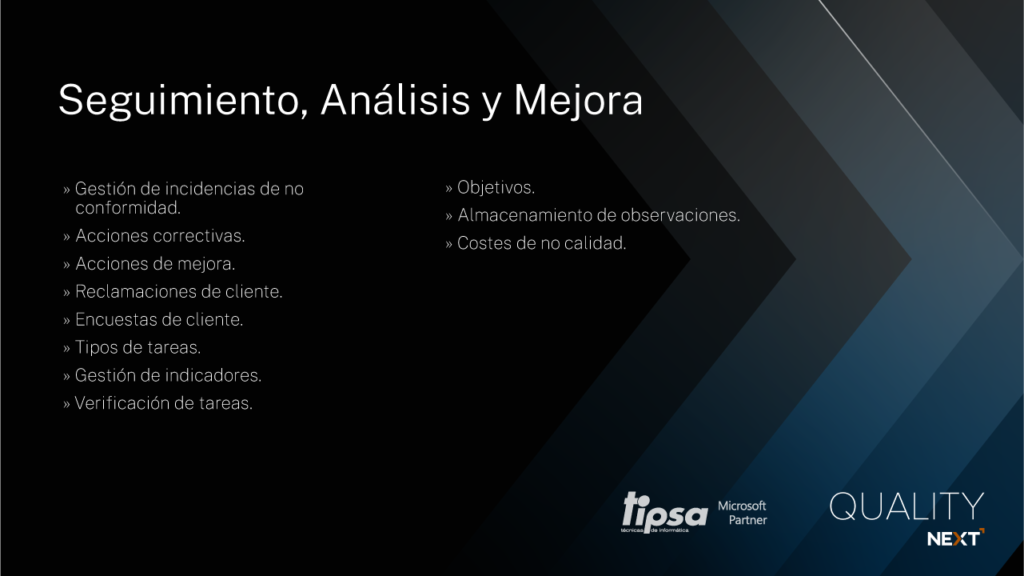 Seguimiento, Análisis y Mejora

» Gestión de incidencias de no conformidad.

» Acciones correctivas.

» Acciones de mejora.

» Reclamaciones de cliente.

» Encuestas de cliente.

» Tipos de tareas.

» Gestión de indicadores.

» Verificación de tareas.

» Objetivos.

» Almacenamiento de observaciones.

» Costes de no calidad.

tipsa técnicas de informática

Microsoft Partner

QUALITY NEXT